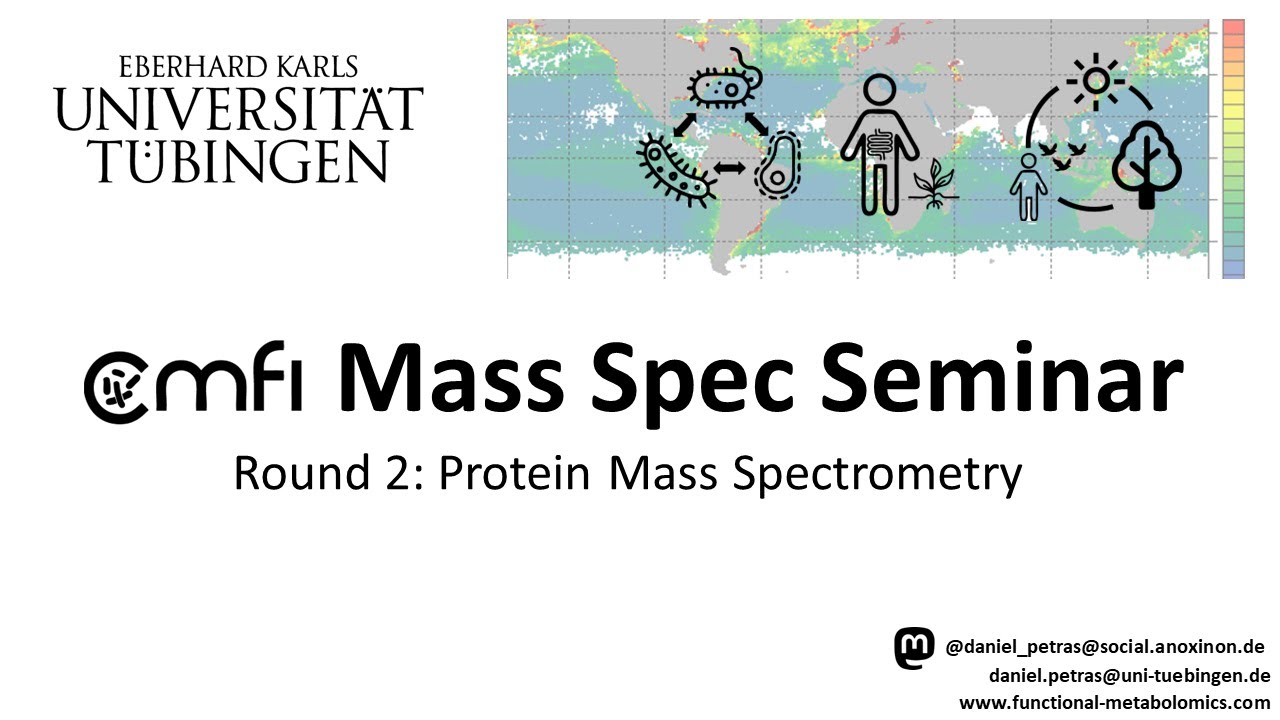 EBERHARD KARLS
UNIVERSITÄT
TÜBINGEN

cmfi Mass Spec Seminar

Round 2: Protein Mass Spectrometry

@daniel_petras@social.anoxinon.de
daniel.petras@uni-tuebingen.de
www.functional-metabolomics.com